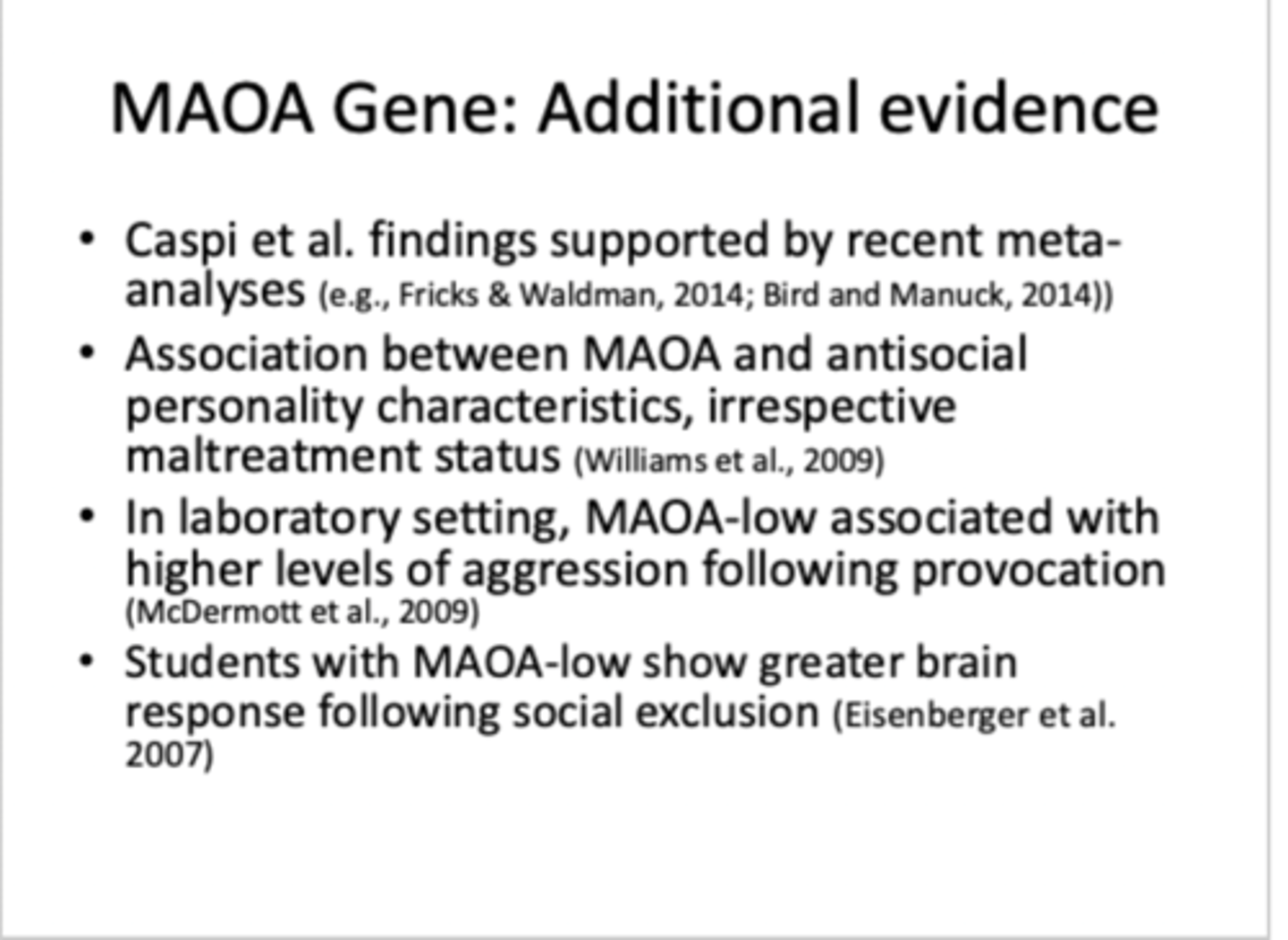 MAOA Gene: Additional evidence

• Caspi et al. findings supported by recent meta-analyses (e.g., Fricks & Waldman, 2014; Bird and Manuck, 2014))
• Association between MAOA and antisocial personality characteristics, irrespective maltreatment status (Williams et al., 2009)
• In laboratory setting, MAOA-low associated with higher levels of aggression following provocation (McDermott et al., 2009)
• Students with MAOA-low show greater brain response following social exclusion (Eisenberger et al. 2007)